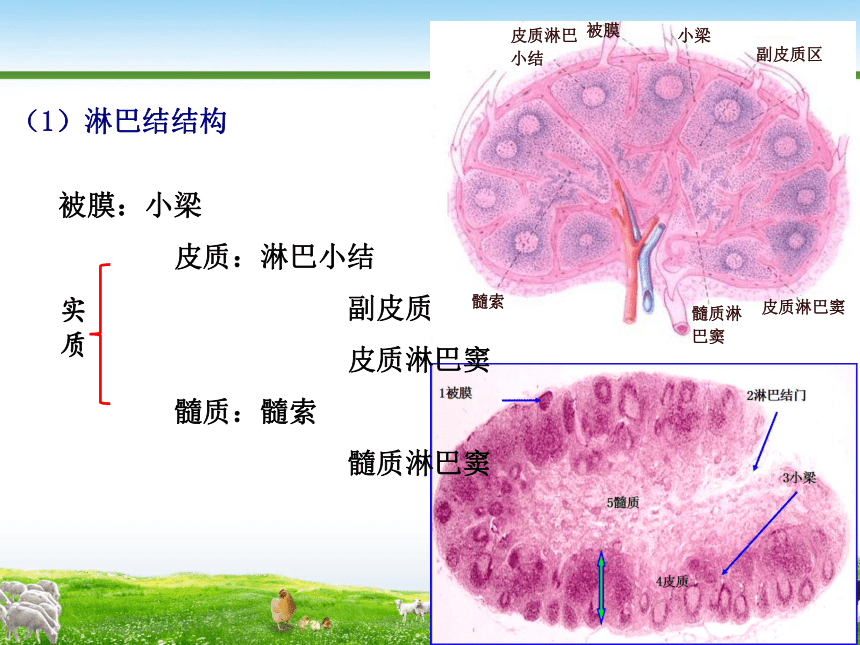 （1）淋巴结结构

被膜：小梁

实质

皮质：淋巴小结

副皮质

皮质淋巴窦

髓质：髓索

髓质淋巴窦

皮质淋巴小结

被膜

小梁

副皮质区

髓索

髓质淋巴窦

皮质淋巴窦

1被膜

2淋巴结门

3小梁

5髓质

4皮质